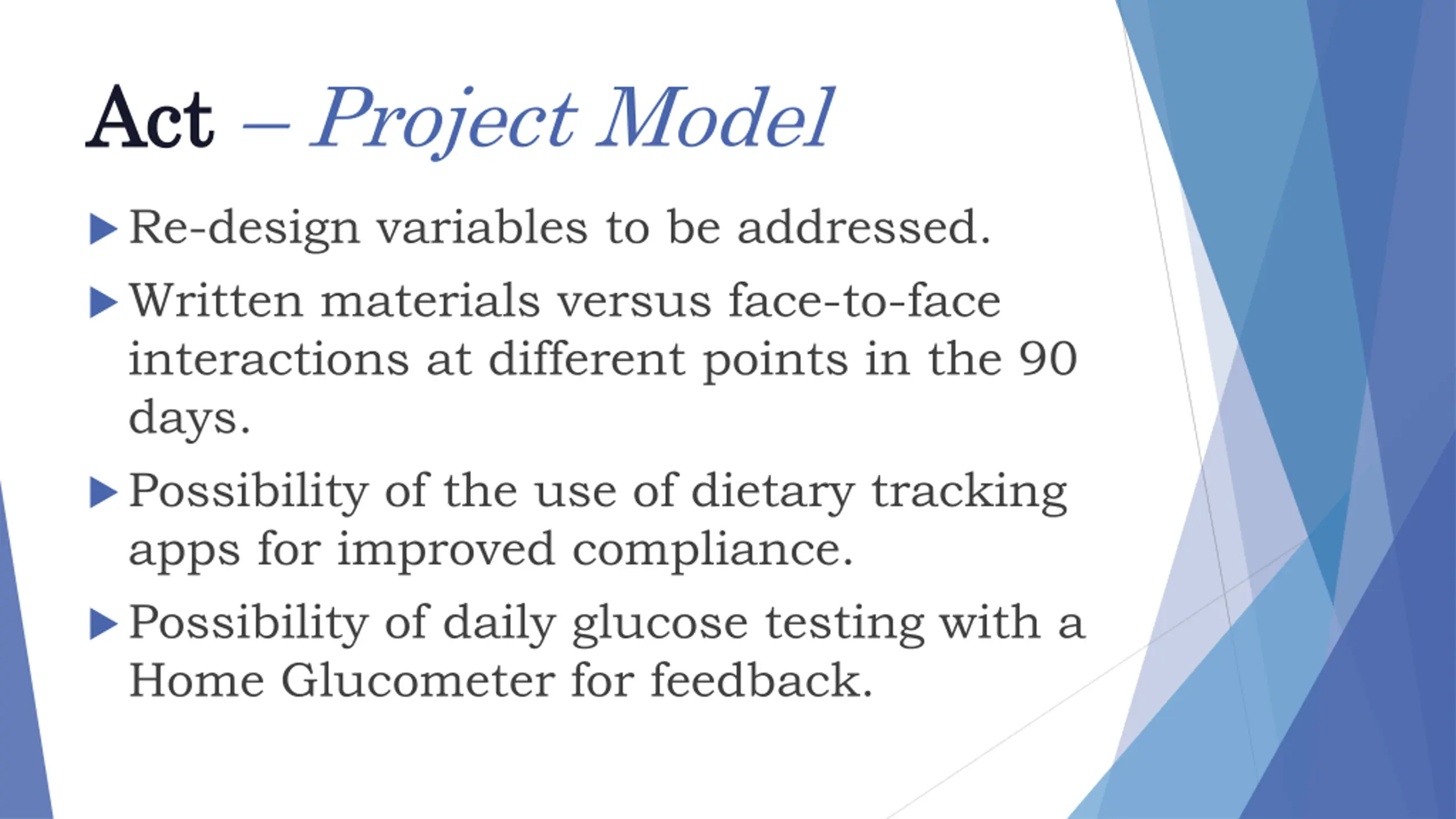 Act – Project Model

▶ Re-design variables to be addressed.

▶ Written materials versus face-to-face interactions at different points in the 90 days.

▶ Possibility of the use of dietary tracking apps for improved compliance.

▶ Possibility of daily glucose testing with a Home Glucometer for feedback.